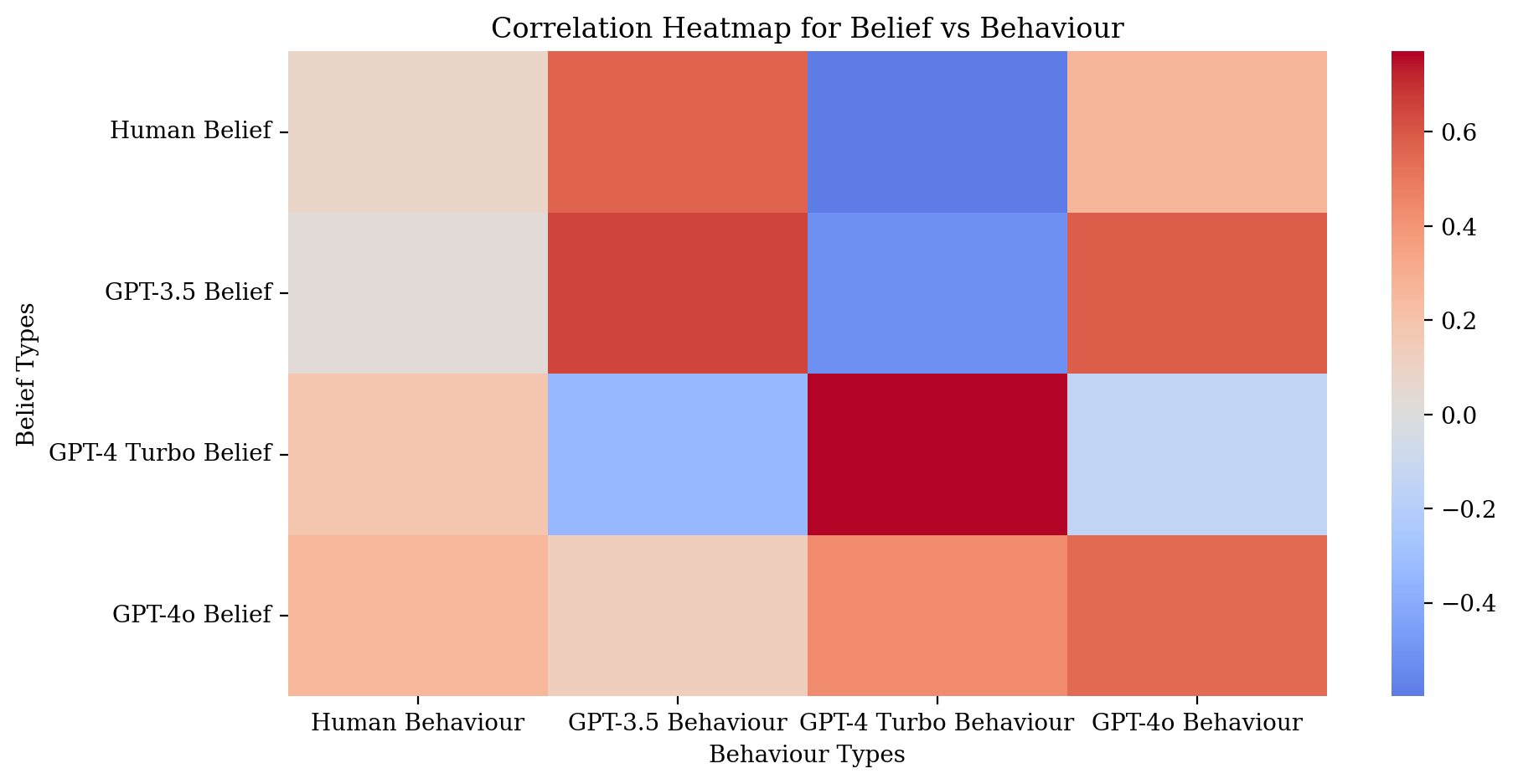 Correlation Heatmap for Belief vs Behaviour

Belief Types

Human Belief
GPT-3.5 Belief
GPT-4 Turbo Belief
GPT-4o Belief

Human Behaviour
GPT-3.5 Behaviour
GPT-4 Turbo Behaviour
GPT-4o Behaviour

Behaviour Types

0.6
0.4
0.2
0.0
−0.2
−0.4